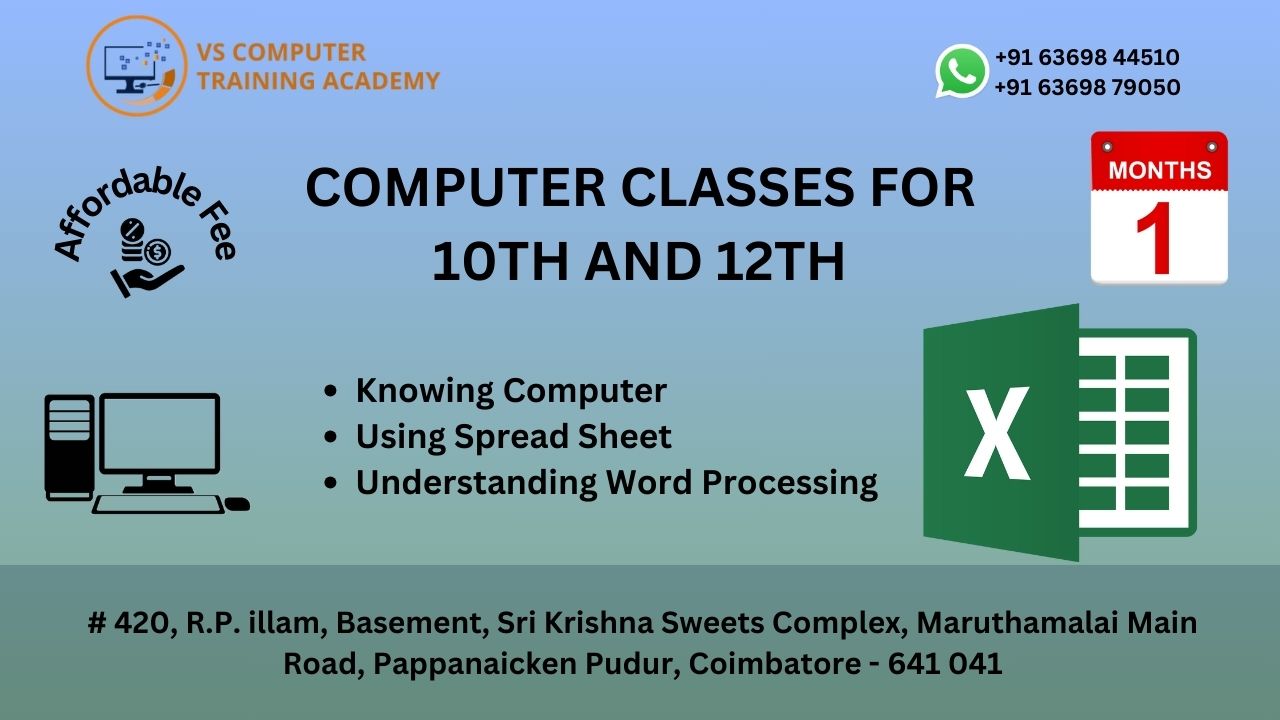 VS COMPUTER TRAINING ACADEMY

+91 63698 44510
+91 63698 79050

Affordable Fee

COMPUTER CLASSES FOR 10TH AND 12TH

MONTHS
1

- Knowing Computer
- Using Spread Sheet
- Understanding Word Processing

X

# 420, R.P. illam, Basement, Sri Krishna Sweets Complex, Maruthamalai Main Road, Pappanaicken Pudur, Coimbatore - 641 041